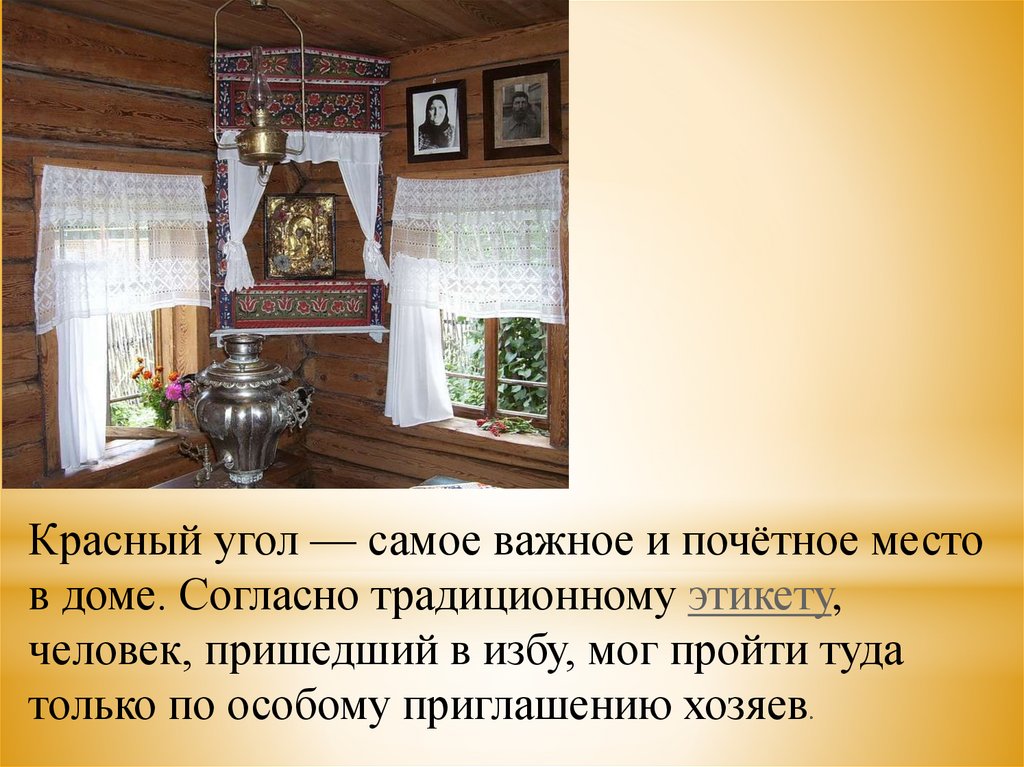 Красный угол — самое важное и почётное место в доме. Согласно традиционному этикету, человек, пришедший в избу, мог пройти туда только по особому приглашению хозяев.